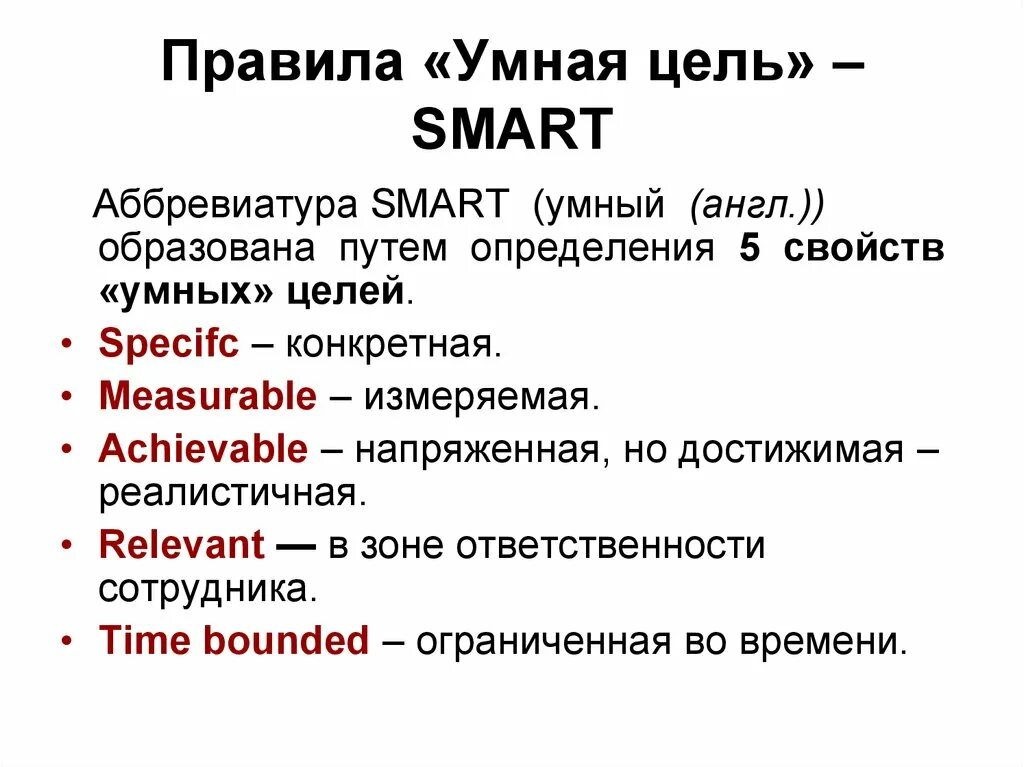 Правила «Умная цель» – SMART

Аббревиатура SMART (умный (англ.)) образована путем определения 5 свойств «умных» целей.

• Specifc – конкретная.
• Measurable – измеряемая.
• Achievable – напряженная, но достижимая – реалистичная.
• Relevant — в зоне ответственности сотрудника.
• Time bounded – ограниченная во времени.